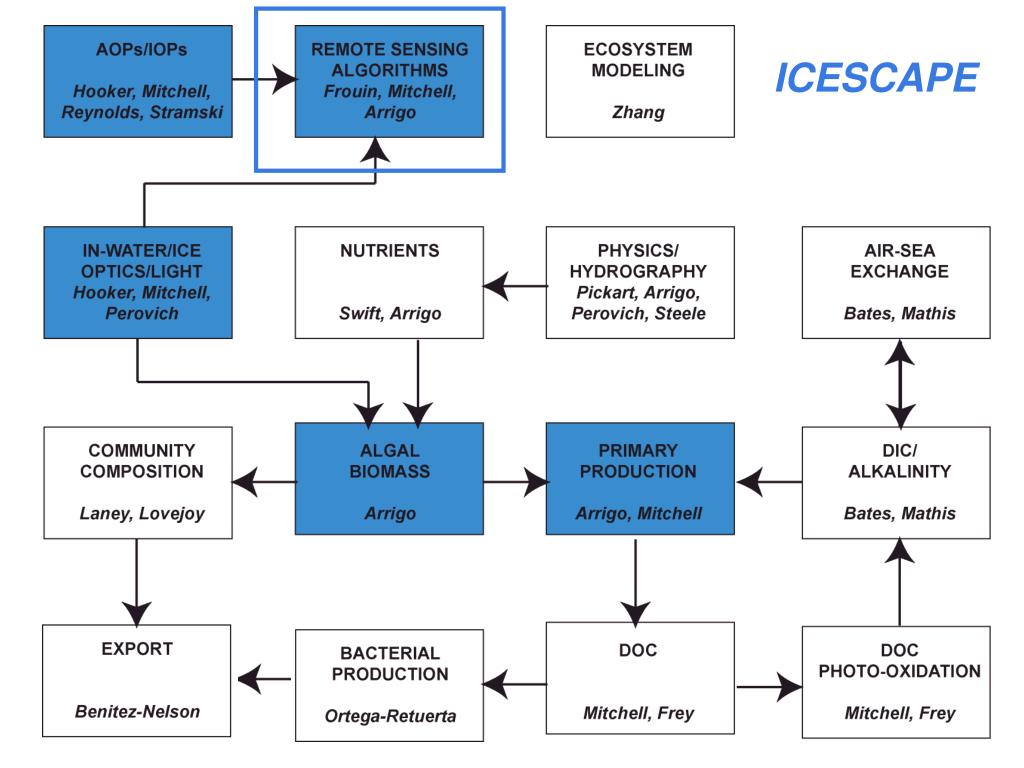 AOPs/IOPs
Hooker, Mitchell, Reynolds, Stramski

REMOTE SENSING ALGORITHMS
Frouin, Mitchell, Arrigo

ECOSYSTEM MODELING
Zhang

ICESCAPE

IN-WATER/ICE OPTICS/LIGHT
Hooker, Mitchell, Perovich

NUTRIENTS
Swift, Arrigo

PHYSICS/ HYDROGRAPHY
Pickart, Arrigo, Perovich, Steele

AIR-SEA EXCHANGE
Bates, Mathis

COMMUNITY COMPOSITION
Laney, Lovejoy

ALGAL BIOMASS
Arrigo

PRIMARY PRODUCTION
Arrigo, Mitchell

DIC/ ALKALINITY
Bates, Mathis

EXPORT
Benitez-Nelson

BACTERIAL PRODUCTION
Ortega-Retuerta

DOC
Mitchell, Frey

DOC PHOTO-OXIDATION
Mitchell, Frey